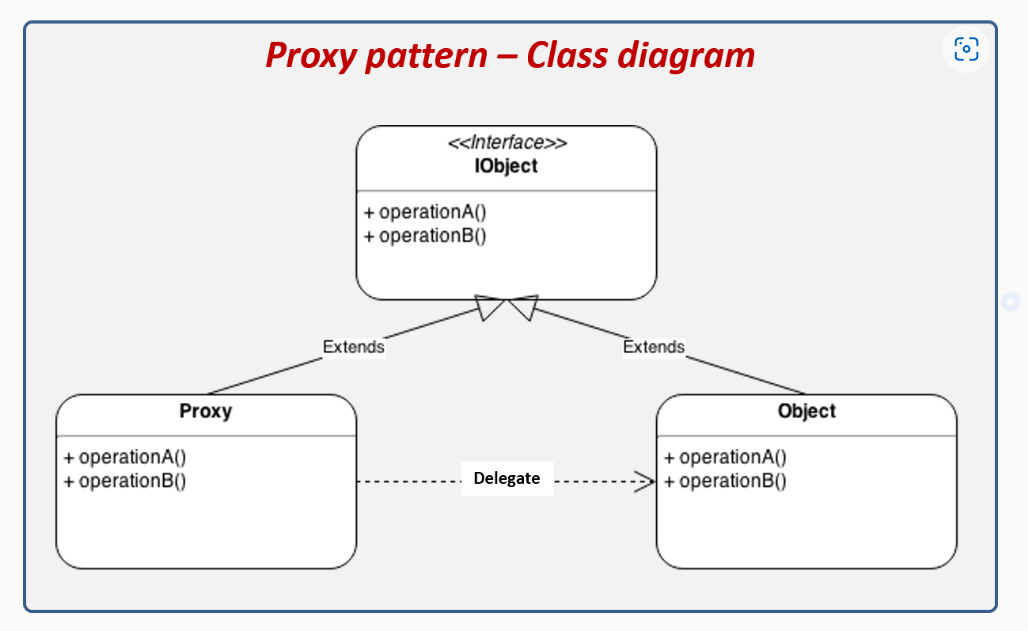 Proxy pattern – Class diagram

<<Interface>>
IObject

+ operationA()
+ operationB()

Extends

Extends

Proxy

+ operationA()
+ operationB()

Delegate

Object

+ operationA()
+ operationB()